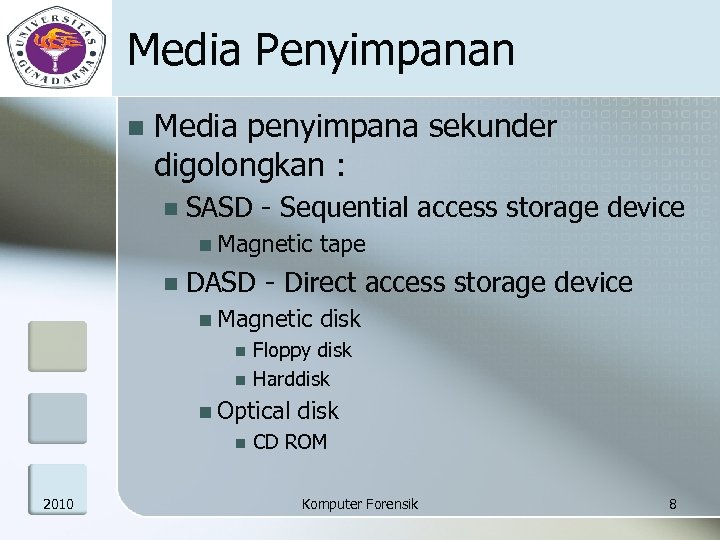 UNIVERSITAS GUNADARMA

Media Penyimpanan

Media penyimpana sekunder digolongkan :

SASD - Sequential access storage device

Magnetic tape

DASD - Direct access storage device

Magnetic disk

Floppy disk

Harddisk

Optical disk

CD ROM

2010

Komputer Forensik

8